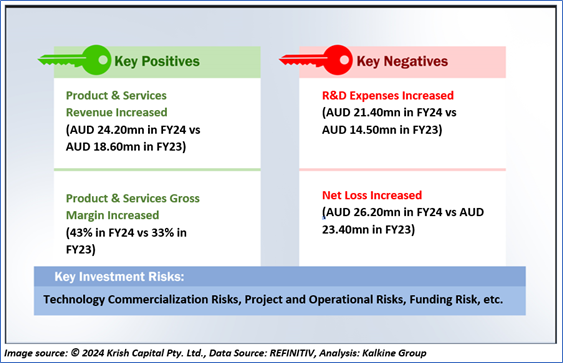 Key Positives

Product & Services Revenue Increased
(AUD 24.20mn in FY24 vs AUD 18.60mn in FY23)

Product & Services Gross Margin Increased
(43% in FY24 vs 33% in FY23)

Key Negatives

R&D Expenses Increased
(AUD 21.40mn in FY24 vs AUD 14.50mn in FY23)

Net Loss Increased
(AUD 26.20mn in FY24 vs AUD 23.40mn in FY23)

Key Investment Risks:

Technology Commercialization Risks, Project and Operational Risks, Funding Risk, etc.

Image source: © 2024 Krish Capital Pty. Ltd., Data Source: REFINITIV, Analysis: Kalkine Group